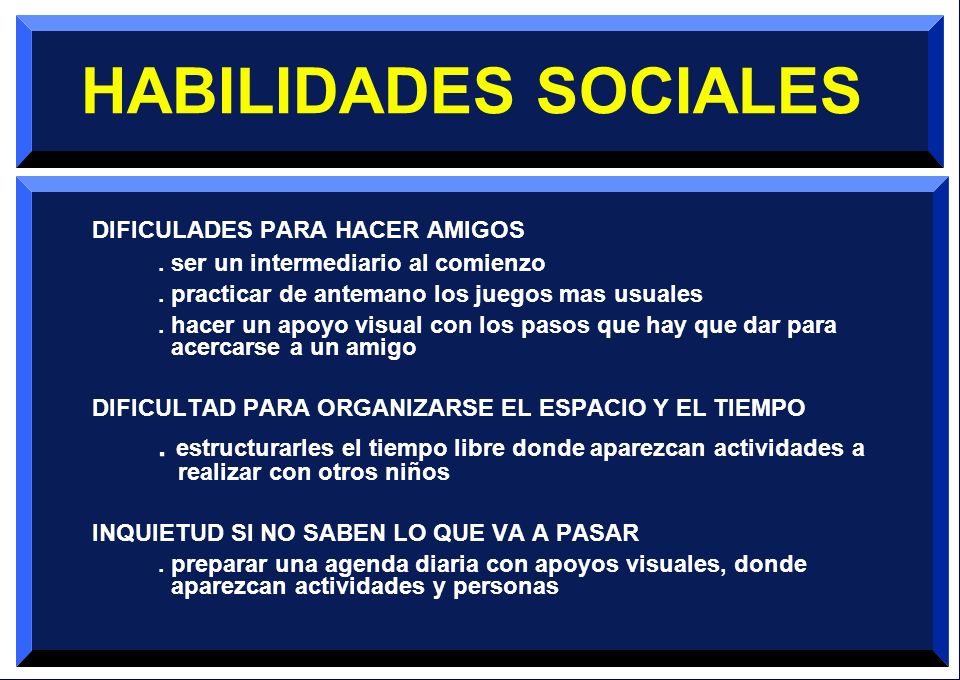 HABILIDADES SOCIALES

DIFICULADES PARA HACER AMIGOS

. ser un intermediario al comienzo

. practicar de antemano los juegos mas usuales

. hacer un apoyo visual con los pasos que hay que dar para acercarse a un amigo

DIFICULTAD PARA ORGANIZARSE EL ESPACIO Y EL TIEMPO

. estructurarles el tiempo libre donde aparezcan actividades a realizar con otros niños

INQUIETUD SI NO SABEN LO QUE VA A PASAR

. preparar una agenda diaria con apoyos visuales, donde aparezcan actividades y personas